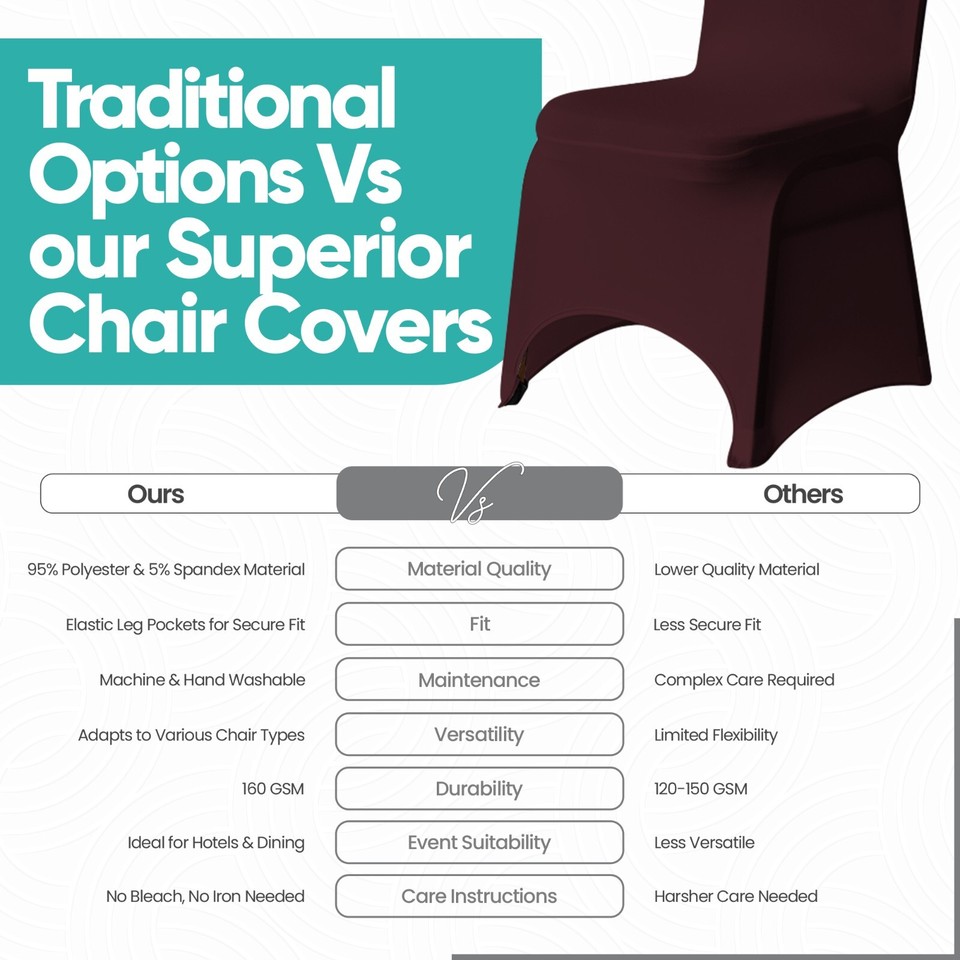 Traditional Options Vs our Superior Chair Covers

| Ours | Vs | Others |
|---|---|---|
| 95% Polyester & 5% Spandex Material | Material Quality | Lower Quality Material |
| Elastic Leg Pockets for Secure Fit | Fit | Less Secure Fit |
| Machine & Hand Washable | Maintenance | Complex Care Required |
| Adapts to Various Chair Types | Versatility | Limited Flexibility |
| 160 GSM | Durability | 120-150 GSM |
| Ideal for Hotels & Dining | Event Suitability | Less Versatile |
| No Bleach, No Iron Needed | Care Instructions | Harsher Care Needed |